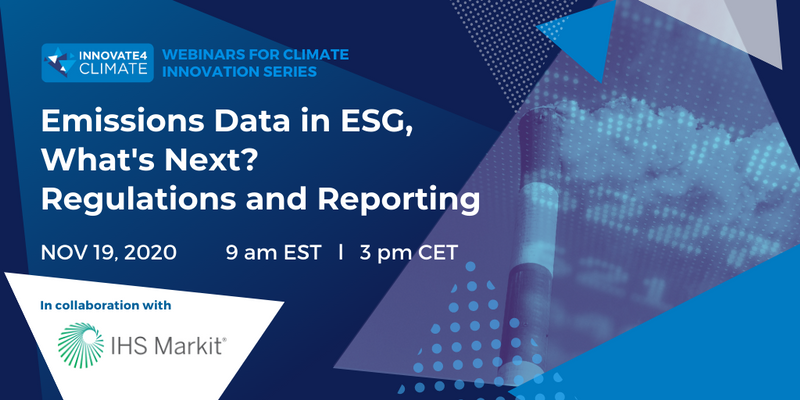 INNOVATE4 CLIMATE

WEBINARS FOR CLIMATE INNOVATION SERIES

Emissions Data in ESG, What's Next? Regulations and Reporting

NOV 19, 2020 9 am EST | 3 pm CET

In collaboration with

IHS Markit®